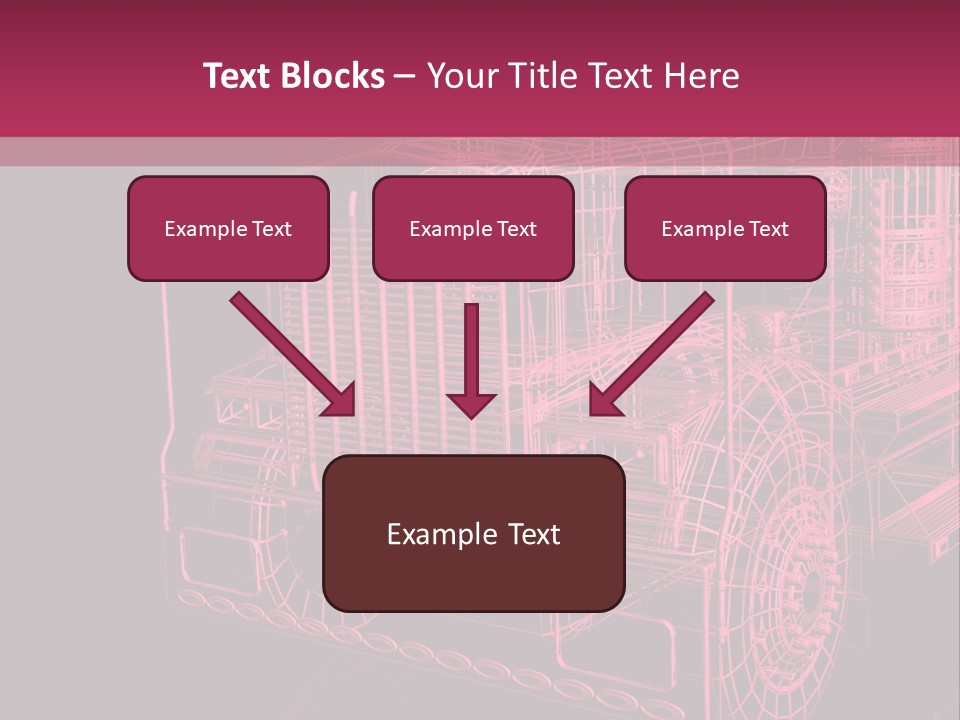 Text Blocks – Your Title Text Here

Example Text

Example Text

Example Text

Example Text